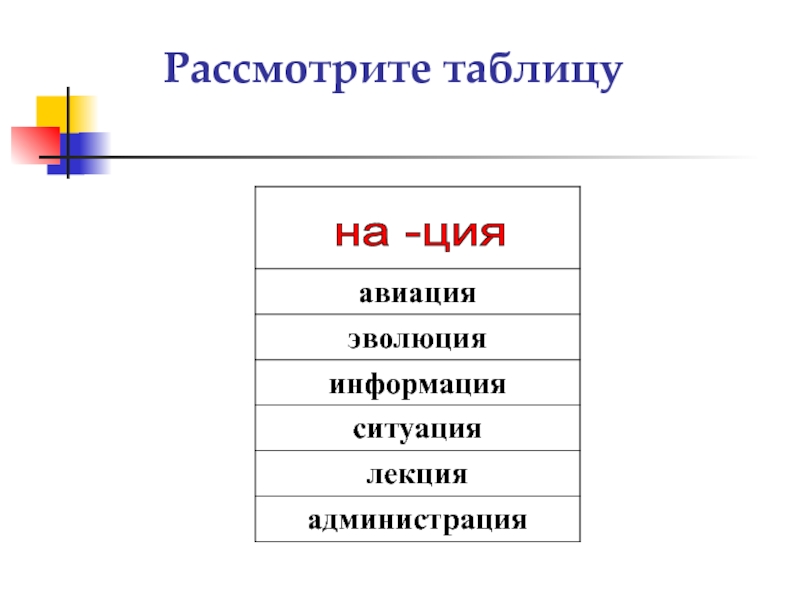 Рассмотрите таблицу

| на -ция |
|---|
| авиация |
| эволюция |
| информация |
| ситуация |
| лекция |
| администрация |